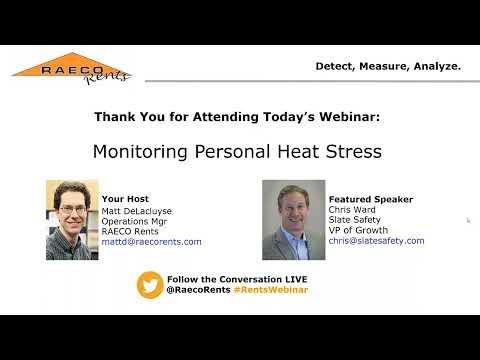 RAECO Rents

Detect, Measure, Analyze.

Thank You for Attending Today's Webinar:

Monitoring Personal Heat Stress

Your Host
Matt DeLacluyse
Operations Mgr
RAECO Rents
mattd@raecorents.com

Featured Speaker
Chris Ward
Slate Safety
VP of Growth
chris@slatesafety.com

Follow the Conversation LIVE
@RaecoRents #RentsWebinar